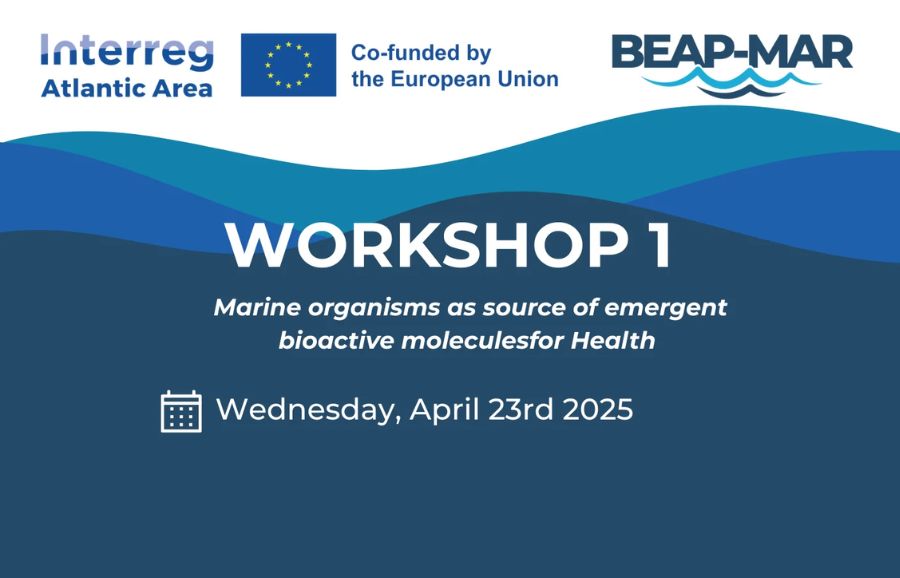 Interreg
Atlantic Area

Co-funded by
the European Union

BEAP-MAR

WORKSHOP 1

Marine organisms as source of emergent bioactive moleculesfor Health

Wednesday, April 23rd 2025